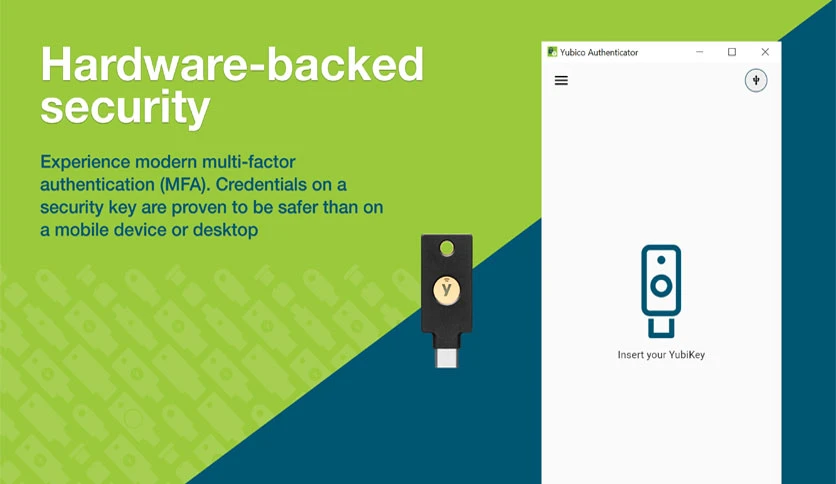 Hardware-backed security

Experience modern multi-factor authentication (MFA). Credentials on a security key are proven to be safer than on a mobile device or desktop

y

Yubico Authenticator

Insert your YubiKey